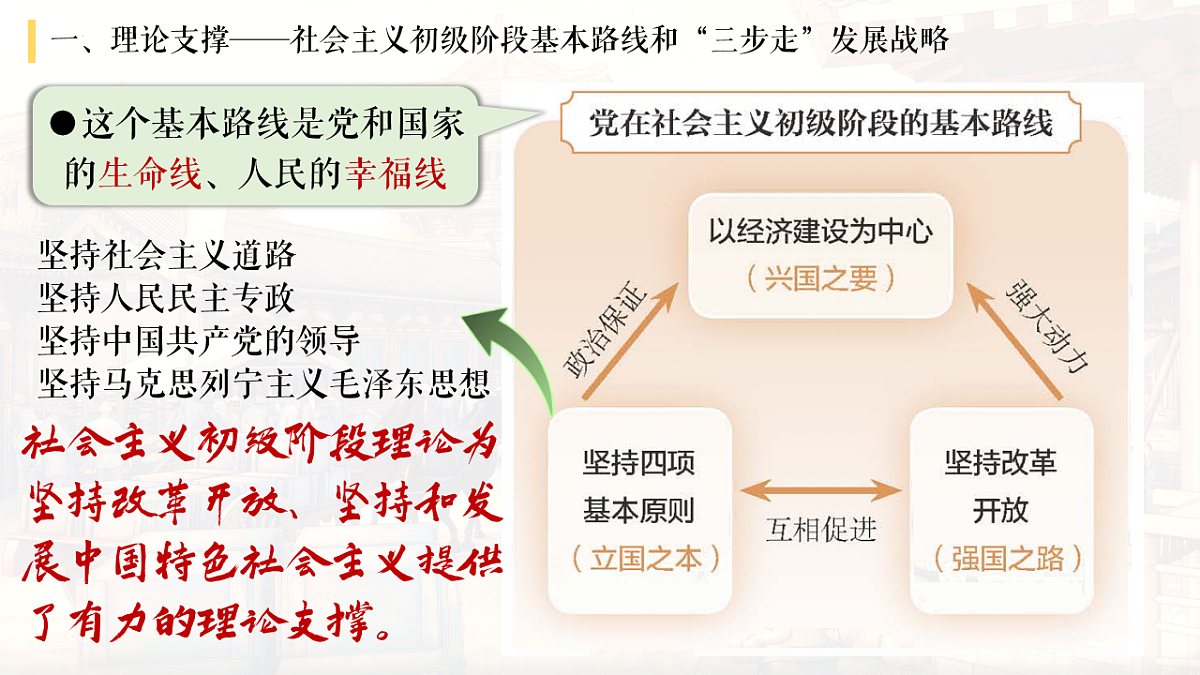 一、理论支撑——社会主义初级阶段基本路线和“三步走”发展战略

●这个基本路线是党和国家的生命线、人民的幸福线

坚持社会主义道路
坚持人民民主专政
坚持中国共产党的领导
坚持马克思列宁主义毛泽东思想

社会主义初级阶段理论为坚持改革开放、坚持和发展中国特色社会主义提供了有力的理论支撑。

党在社会主义初级阶段的基本路线

以经济建设为中心
（兴国之要）

政治保证

强大动力

坚持四项基本原则
（立国之本）

互相促进

坚持改革开放
（强国之路）